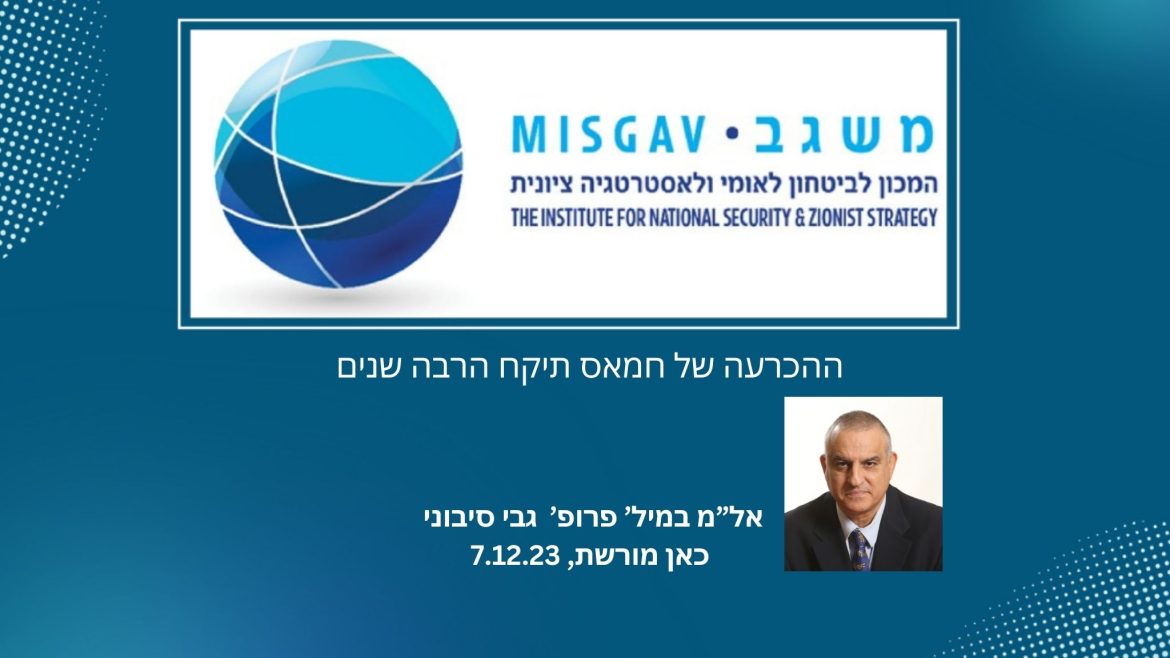 MISGAV • משגב
המכון לביטחון לאומי ולאסטרטגיה ציונית
THE INSTITUTE FOR NATIONAL SECURITY & ZIONIST STRATEGY

ההכרעה של חמאס תיקח הרבה שנים

אל"מ במיל' פרופ' גבי סיבוני
כאן מורשת, 7.12.23